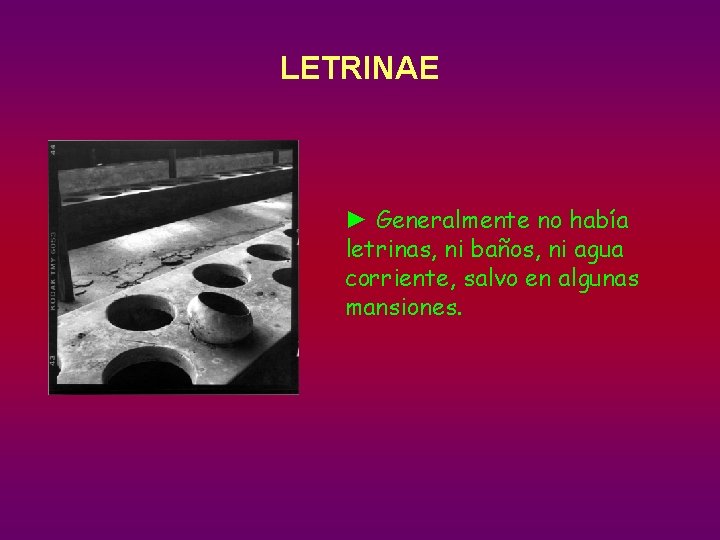 LETRINAE

44

KODAK TMY 6053

43

► Generalmente no había letrinas, ni baños, ni agua corriente, salvo en algunas mansiones.